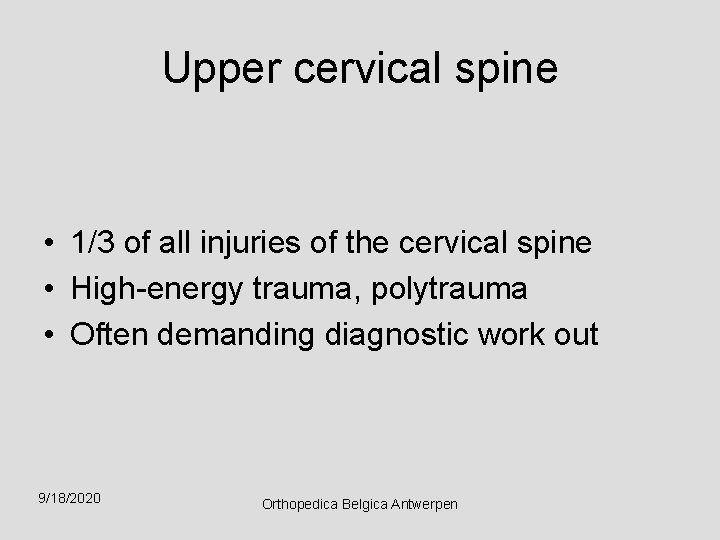 Upper cervical spine

• 1/3 of all injuries of the cervical spine
• High-energy trauma, polytrauma
• Often demanding diagnostic work out

9/18/2020

Orthopedica Belgica Antwerpen